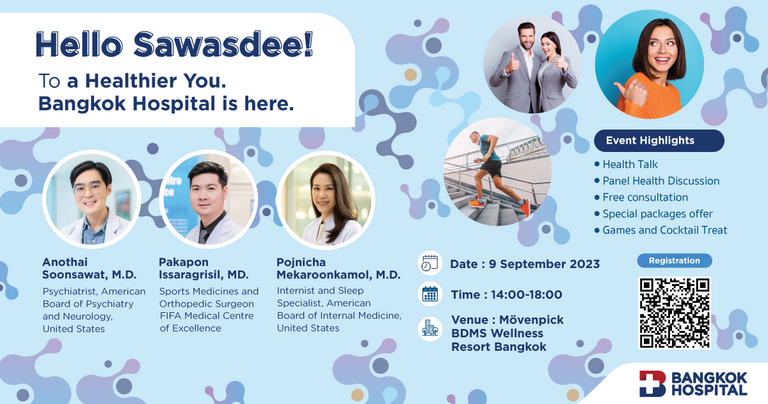 Hello Sawasdee!

To a Healthier You. Bangkok Hospital is here.

Event Highlights

• Health Talk
• Panel Health Discussion
• Free consultation
• Special packages offer
• Games and Cocktail Treat

Anothai Soonsawat, M.D.
Psychiatrist, American Board of Psychiatry and Neurology, United States

Pakapon Issaragrisil, MD.
Sports Medicines and Orthopedic Surgeon FIFA Medical Centre of Excellence

Pojnicha Mekaroonkamol, M.D.
Internist and Sleep Specialist, American Board of Internal Medicine, United States

Date : 9 September 2023

Time : 14:00-18:00

Venue : Mövenpick BDMS Wellness Resort Bangkok

Registration

BANGKOK HOSPITAL